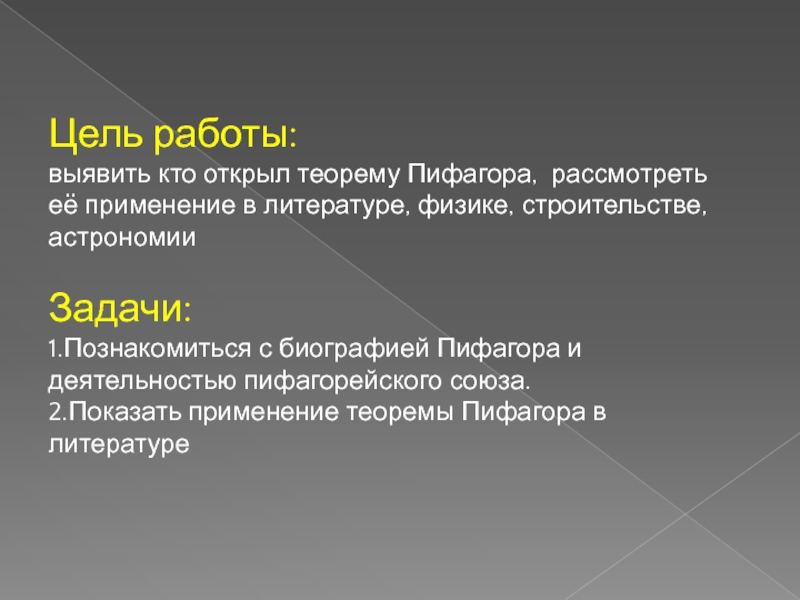 Цель работы:
выявить кто открыл теорему Пифагора, рассмотреть её применение в литературе, физике, строительстве, астрономии

Задачи:
1.Познакомиться с биографией Пифагора и деятельностью пифагорейского союза.
2.Показать применение теоремы Пифагора в литературе